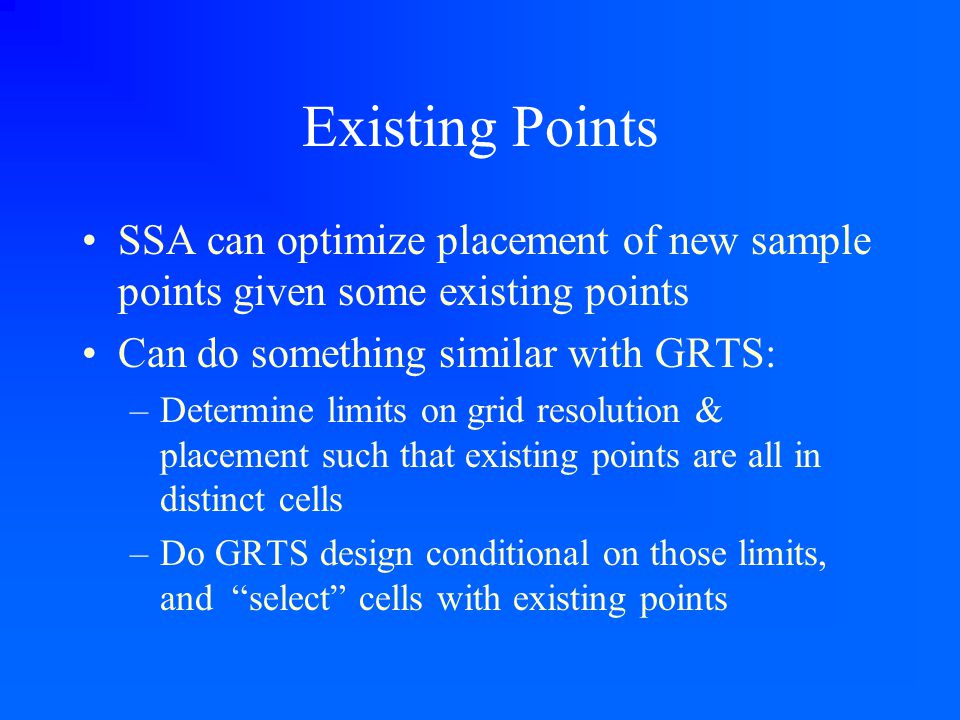 Existing Points

• SSA can optimize placement of new sample points given some existing points

• Can do something similar with GRTS:

– Determine limits on grid resolution & placement such that existing points are all in distinct cells

– Do GRTS design conditional on those limits, and “select” cells with existing points